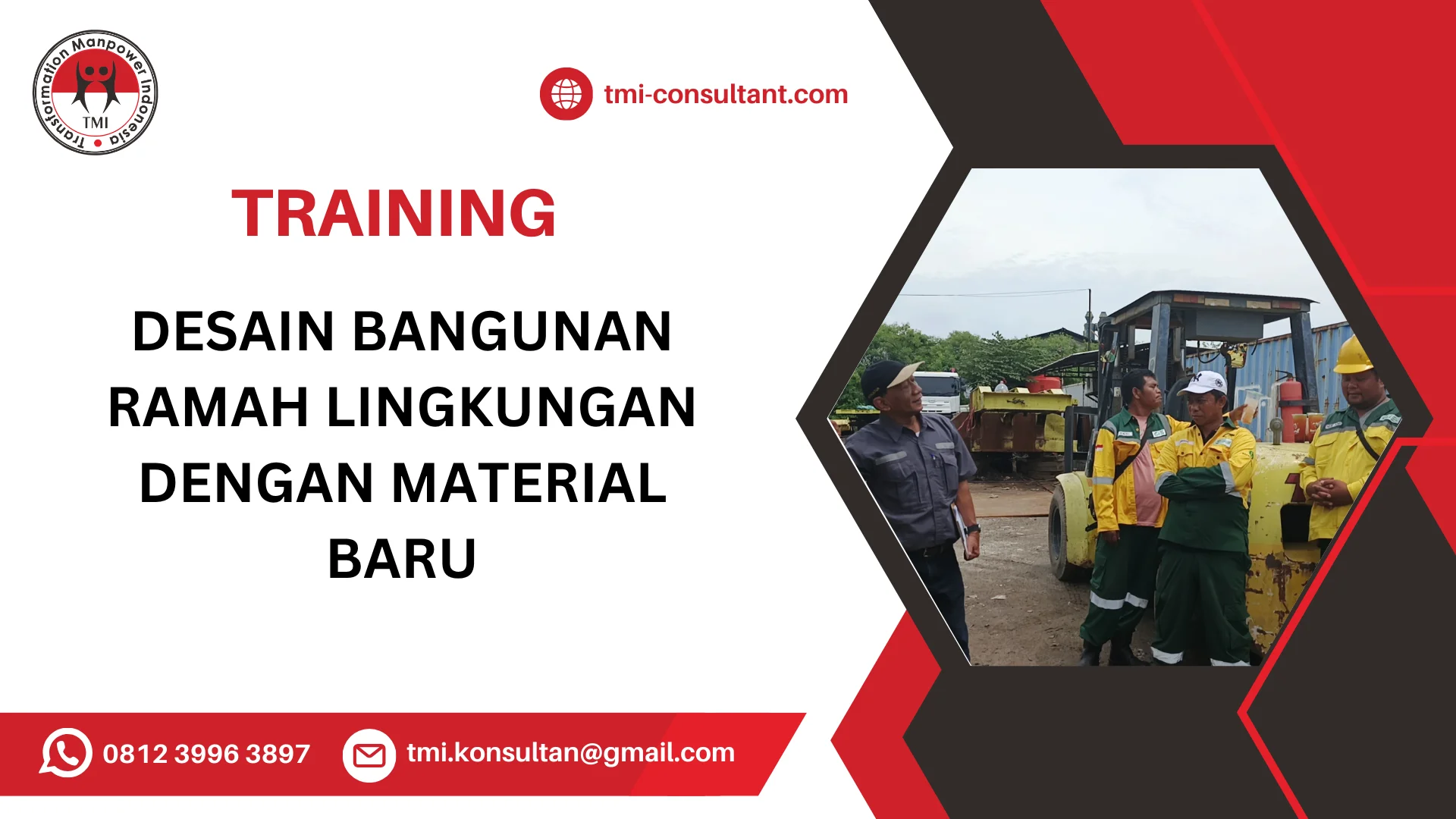 Transformation Manpower Indonesia
TMI

tmi-consultant.com

TRAINING

DESAIN BANGUNAN RAMAH LINGKUNGAN DENGAN MATERIAL BARU

0812 3996 3897

tmi.konsultan@gmail.com